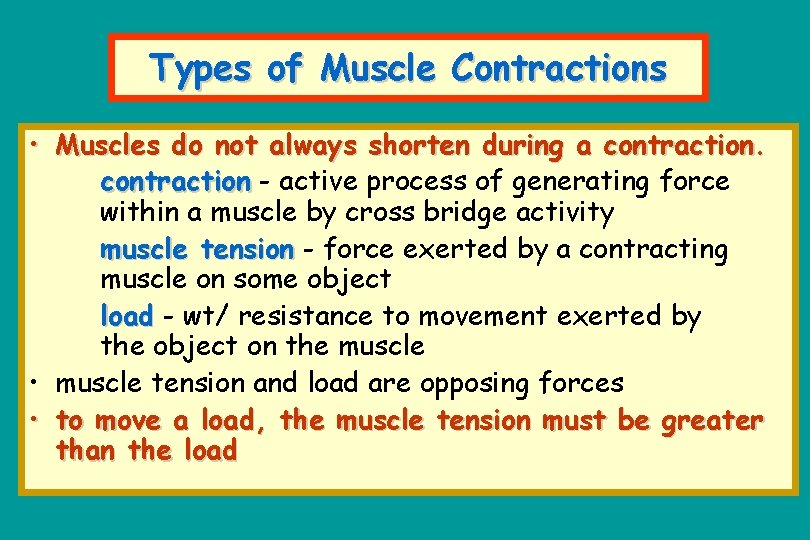 Types of Muscle Contractions

• Muscles do not always shorten during a contraction.

contraction - active process of generating force within a muscle by cross bridge activity

muscle tension - force exerted by a contracting muscle on some object

load - wt/ resistance to movement exerted by the object on the muscle

• muscle tension and load are opposing forces

• to move a load, the muscle tension must be greater than the load